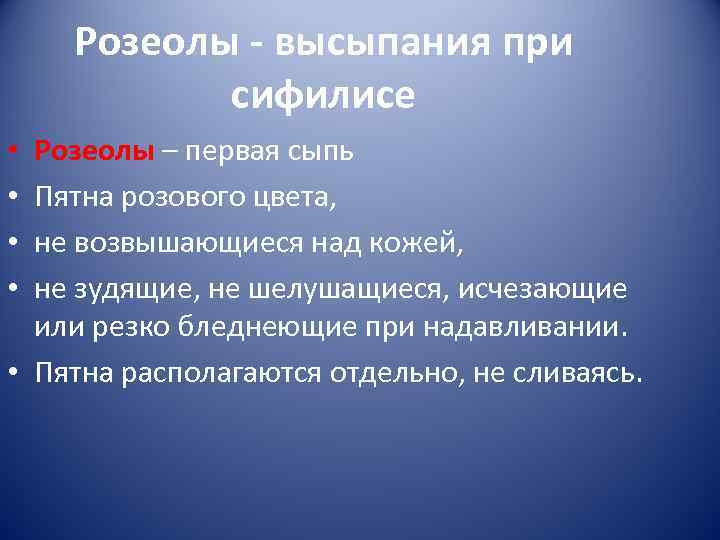 Розеолы - высыпания при сифилисе

• Розеолы – первая сыпь
• Пятна розового цвета,
• не возвышающиеся над кожей,
• не зудящие, не шелушащиеся, исчезающие или резко бледнеющие при надавливании.
• Пятна располагаются отдельно, не сливаясь.